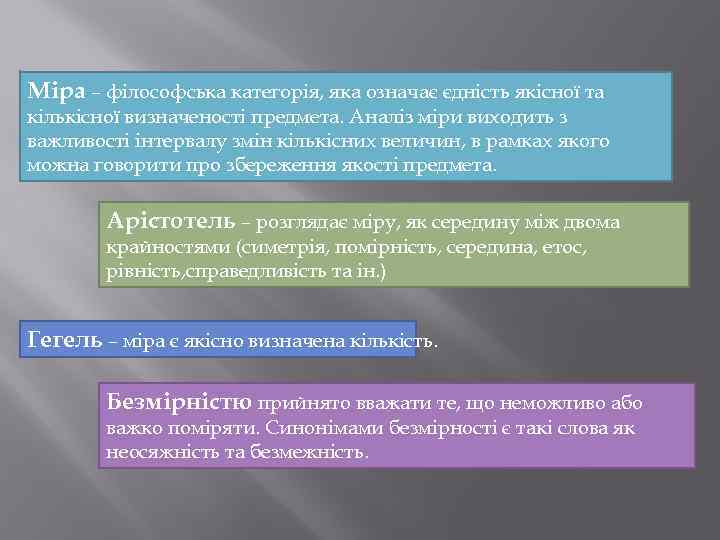 Міра – філософська категорія, яка означає єдність якісної та кількісної визначеності предмета. Аналіз міри виходить з важливості інтервалу змін кількісних величин, в рамках якого можна говорити про збереження якості предмета.

Арістотель – розглядає міру, як середину між двома крайностями (симетрія, помірність, середина, етос, рівність,справедливість та ін.)

Гегель – міра є якісно визначена кількість.

Безмірністю прийнято вважати те, що неможливо або важко поміряти. Синонімами безмірності є такі слова як неосяжність та безмежність.